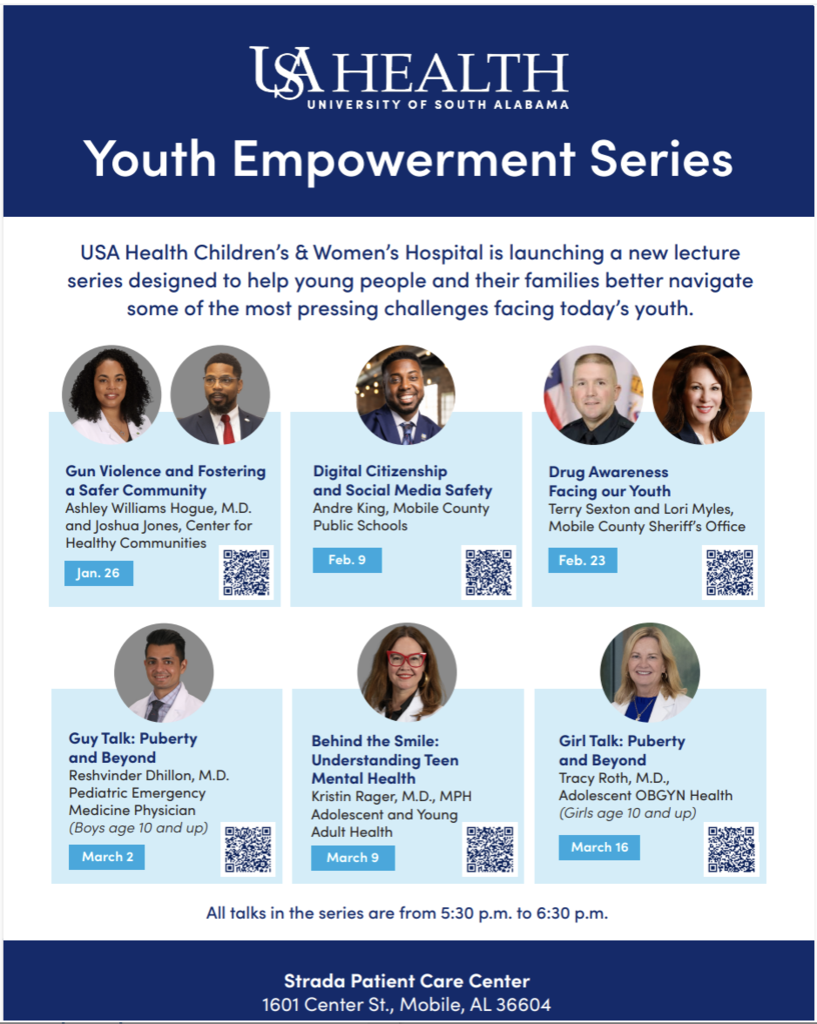 USA HEALTH
UNIVERSITY OF SOUTH ALABAMA

Youth Empowerment Series

USA Health Children's & Women's Hospital is launching a new lecture series designed to help young people and their families better navigate some of the most pressing challenges facing today's youth.

Gun Violence and Fostering a Safer Community
Ashley Williams Hogue, M.D. and Joshua Jones, Center for Healthy Communities
Jan. 26

Digital Citizenship and Social Media Safety
Andre King, Mobile County Public Schools
Feb. 9

Drug Awareness Facing our Youth
Terry Sexton and Lori Myles, Mobile County Sheriff's Office
Feb. 23

Guy Talk: Puberty and Beyond
Reshvinder Dhillon, M.D. Pediatric Emergency Medicine Physician
(Boys age 10 and up)
March 2

Behind the Smile: Understanding Teen Mental Health
Kristin Rager, M.D., MPH Adolescent and Young Adult Health
March 9

Girl Talk: Puberty and Beyond
Tracy Roth, M.D., Adolescent OBGYN Health
(Girls age 10 and up)
March 16

All talks in the series are from 5:30 p.m. to 6:30 p.m.

Strada Patient Care Center
1601 Center St., Mobile, AL 36604